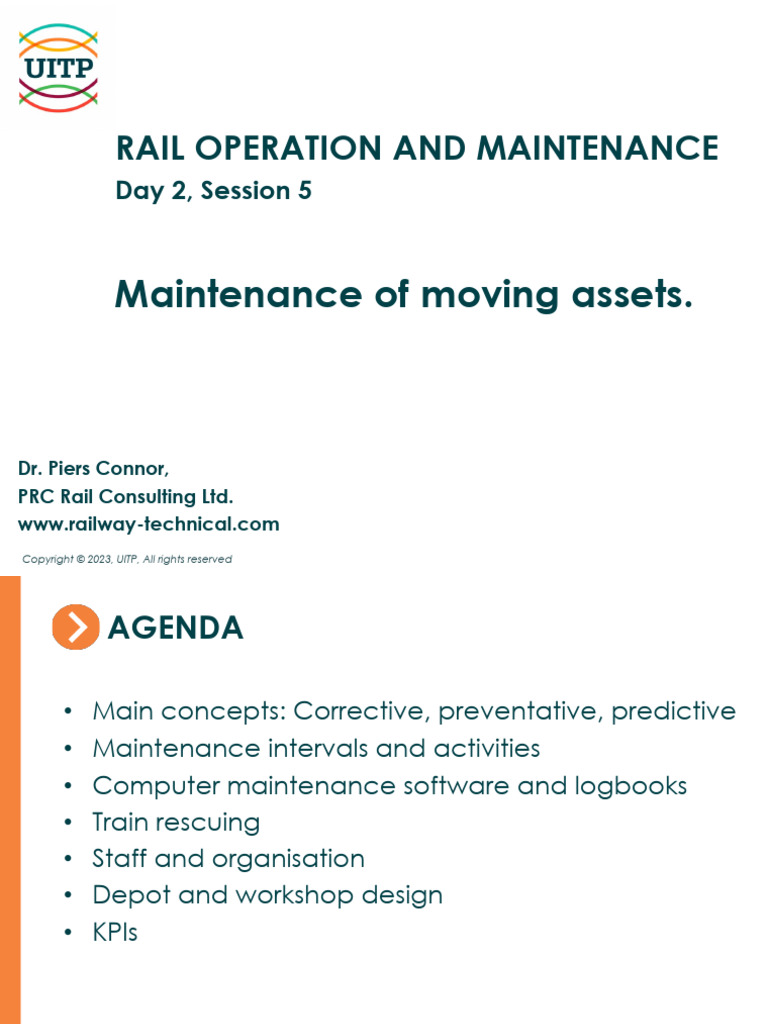 UITP

RAIL OPERATION AND MAINTENANCE
Day 2, Session 5

Maintenance of moving assets.

Dr. Piers Connor,
PRC Rail Consulting Ltd.
www.railway-technical.com

Copyright © 2023, UITP, All rights reserved

AGENDA

• Main concepts: Corrective, preventative, predictive
• Maintenance intervals and activities
• Computer maintenance software and logbooks
• Train rescuing
• Staff and organisation
• Depot and workshop design
• KPIs